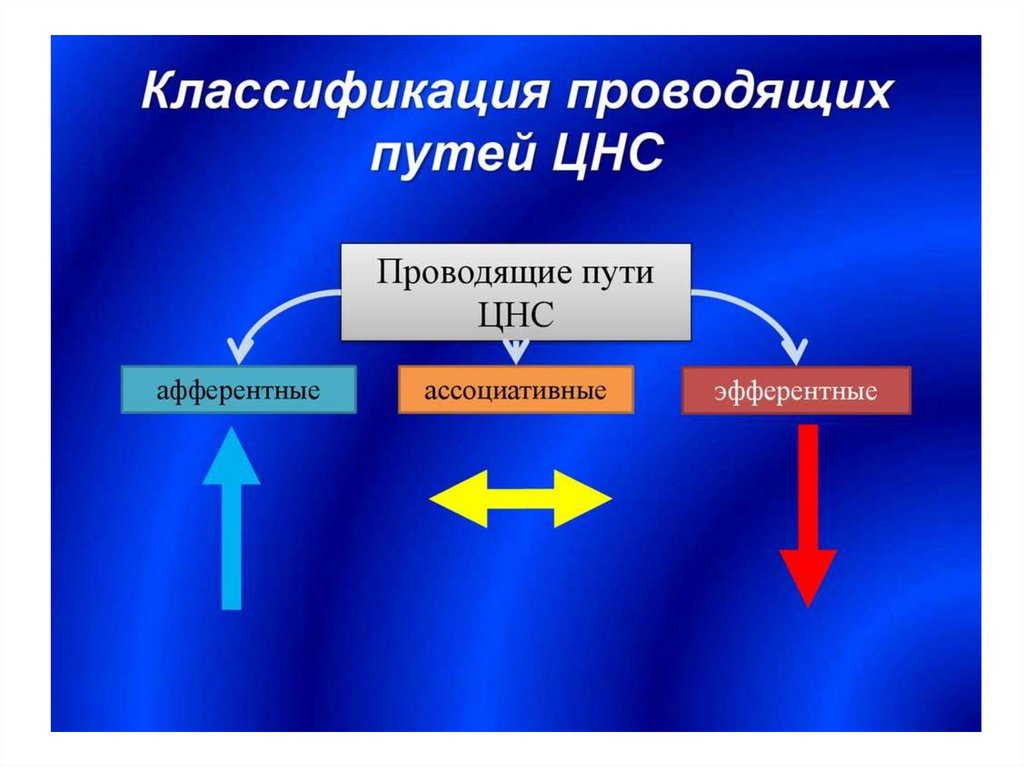 Классификация проводящих путей ЦНС

Проводящие пути ЦНС

афферентные

ассоциативные

эфферентные